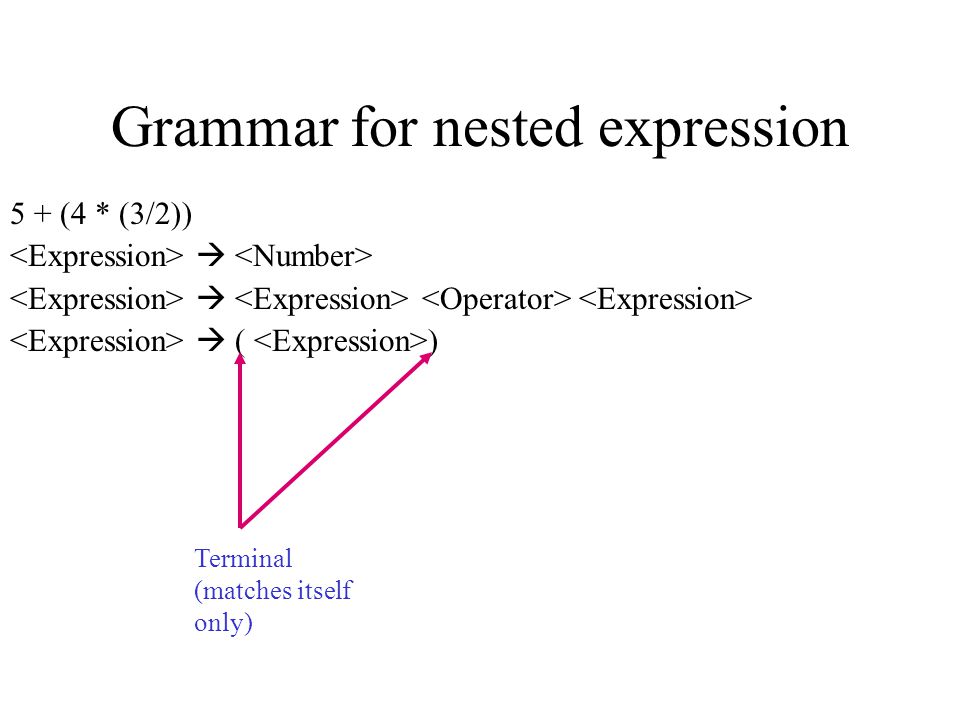 Grammar for nested expression

5 + (4 * (3/2))
<Expression> → <Number>
<Expression> → <Expression> <Operator> <Expression>
<Expression> → ( <Expression>)

Terminal (matches itself only)